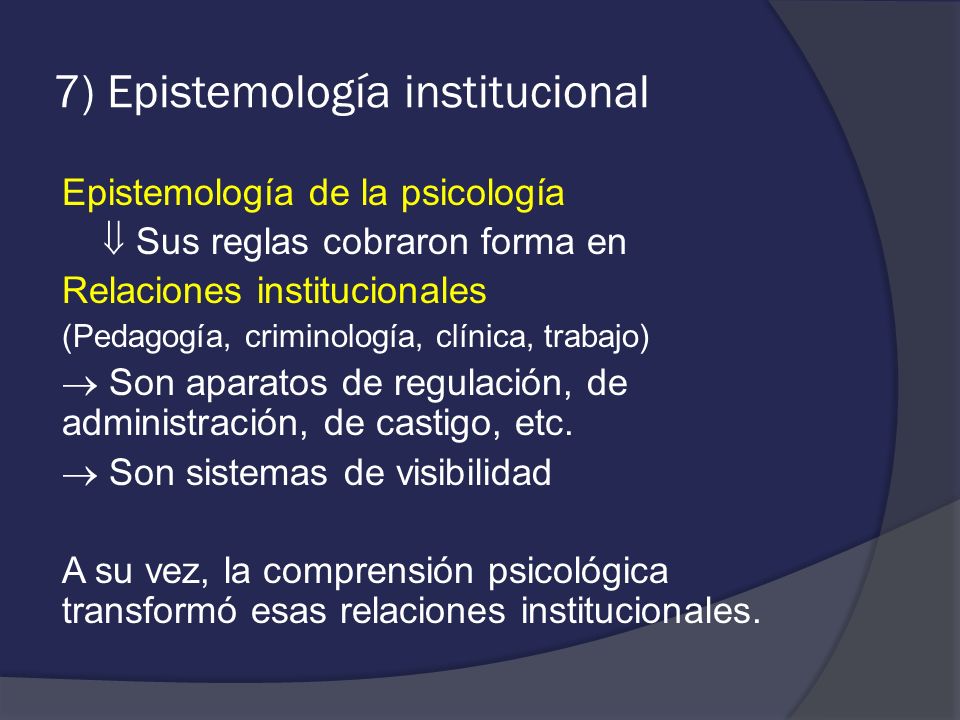 7) Epistemología institucional

Epistemología de la psicología

$\Downarrow$ Sus reglas cobraron forma en

Relaciones institucionales

(Pedagogía, criminología, clínica, trabajo)

$\rightarrow$ Son aparatos de regulación, de administración, de castigo, etc.

$\rightarrow$ Son sistemas de visibilidad

A su vez, la comprensión psicológica transformó esas relaciones institucionales.